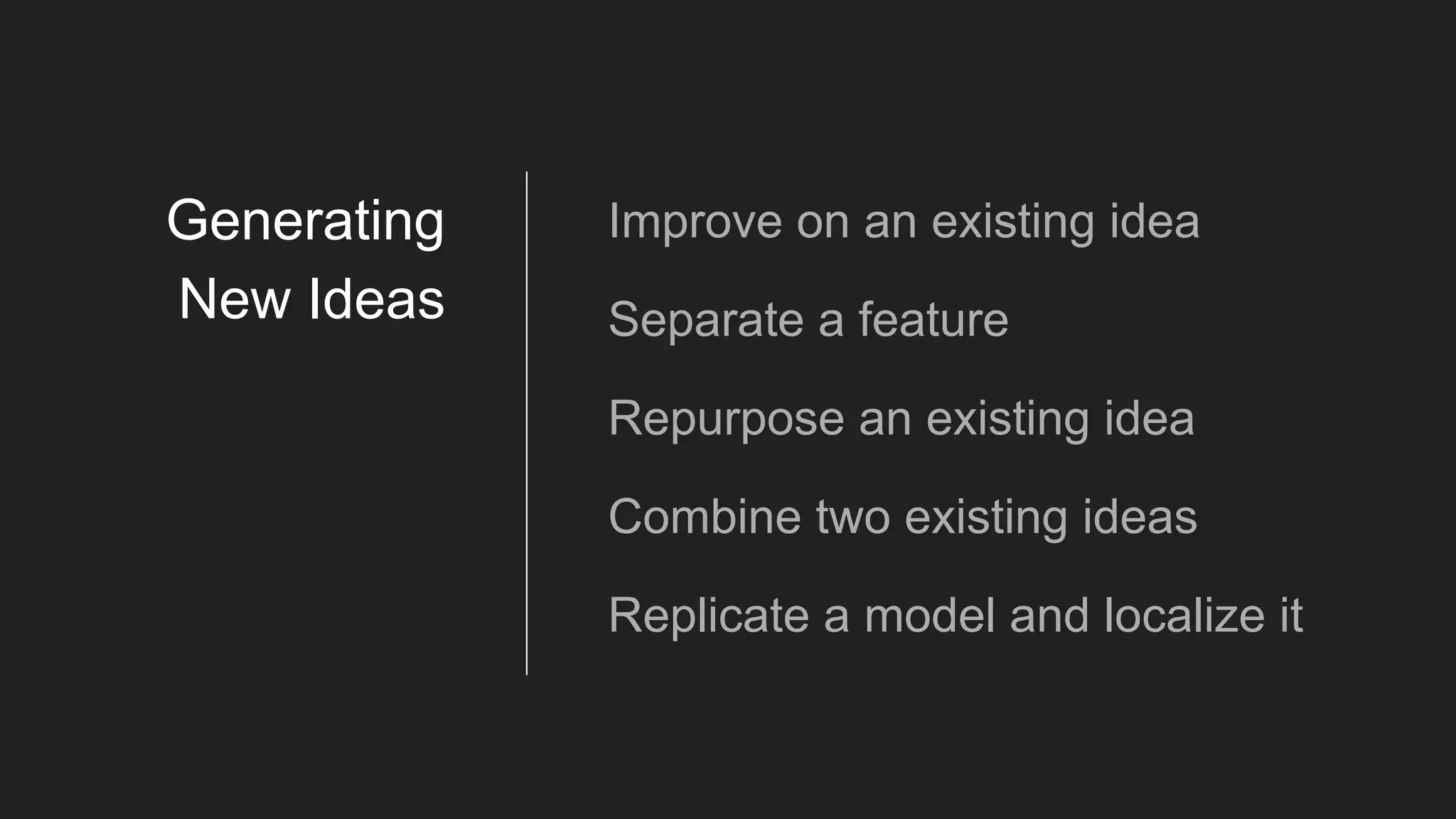 Generating New Ideas

Improve on an existing idea

Separate a feature

Repurpose an existing idea

Combine two existing ideas

Replicate a model and localize it